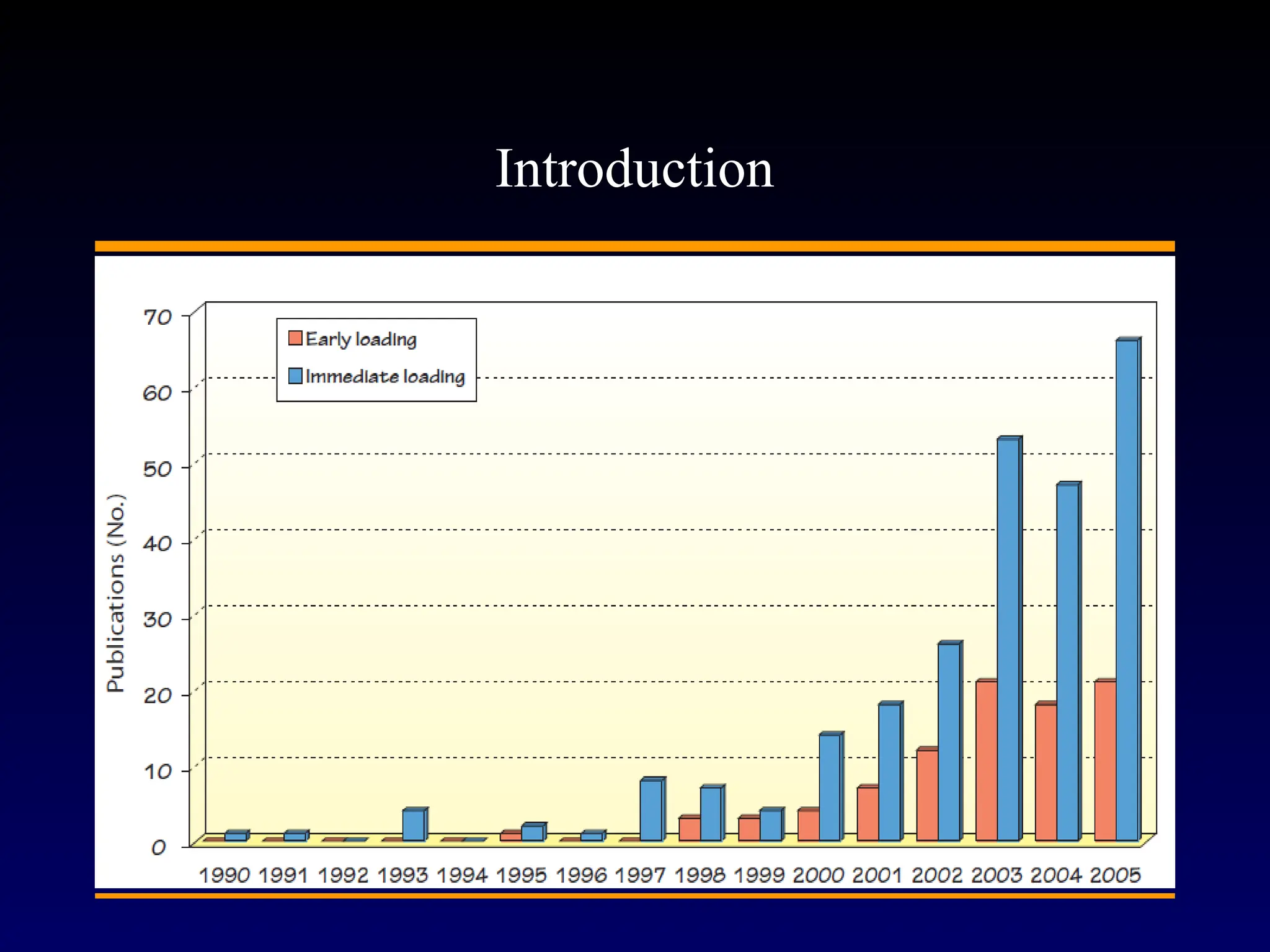 Introduction

Early loading
Immediate loading

Publications (No.)

70
60
50
40
30
20
10
0

1990 1991 1992 1993 1994 1995 1996 1997 1998 1999 2000 2001 2002 2003 2004 2005